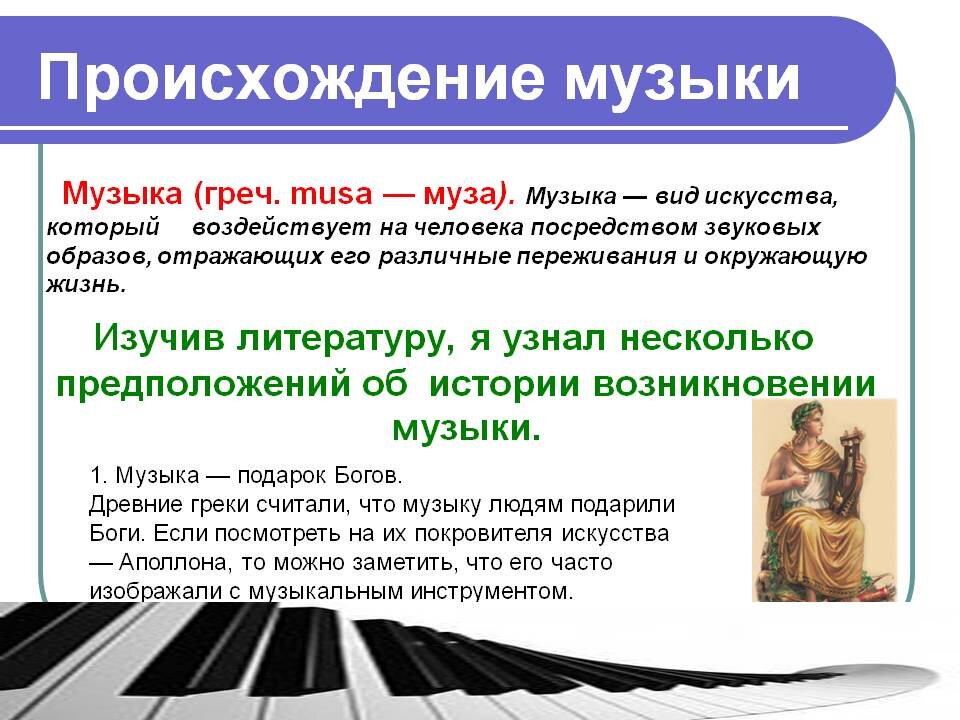 Происхождение музыки

Музыка (греч. musa — муза). Музыка — вид искусства, который воздействует на человека посредством звуковых образов, отражающих его различные переживания и окружающую жизнь.

Изучив литературу, я узнал несколько предположений об истории возникновении музыки.

1. Музыка — подарок Богов.
Древние греки считали, что музыку людям подарили Боги. Если посмотреть на их покровителя искусства — Аполлона, то можно заметить, что его часто изображали с музыкальным инструментом.